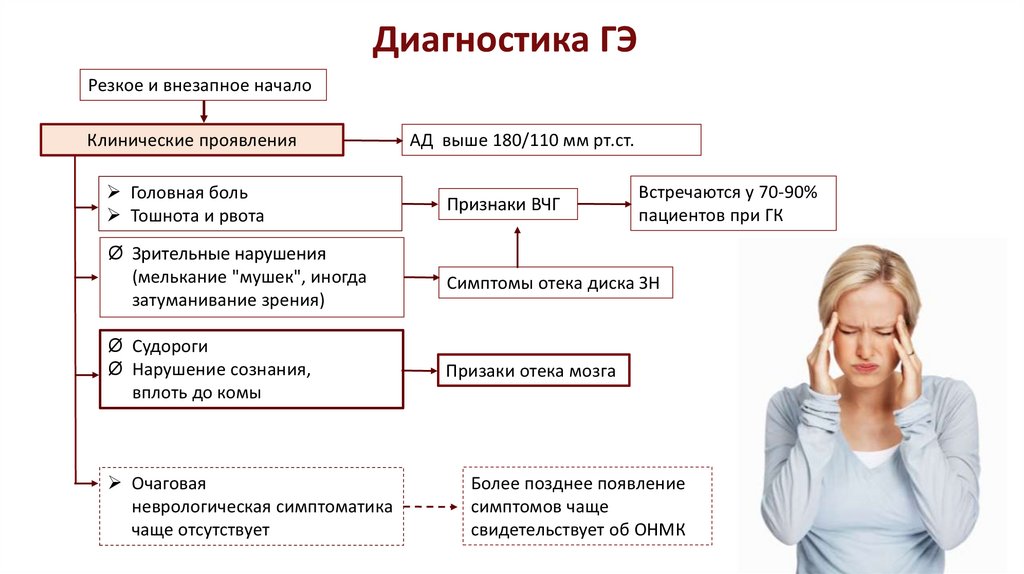 Диагностика ГЭ

Резкое и внезапное начало

Клинические проявления

АД выше 180/110 мм рт.ст.

➢ Головная боль
➢ Тошнота и рвота

Признаки ВЧГ

Встречаются у 70-90% пациентов при ГК

Ø Зрительные нарушения (мелькание "мушек", иногда затуманивание зрения)

Симптомы отека диска ЗН

Ø Судороги
Ø Нарушение сознания, вплоть до комы

Призаки отека мозга

➢ Очаговая неврологическая симптоматика чаще отсутствует

Более позднее появление симптомов чаще свидетельствует об ОНМК